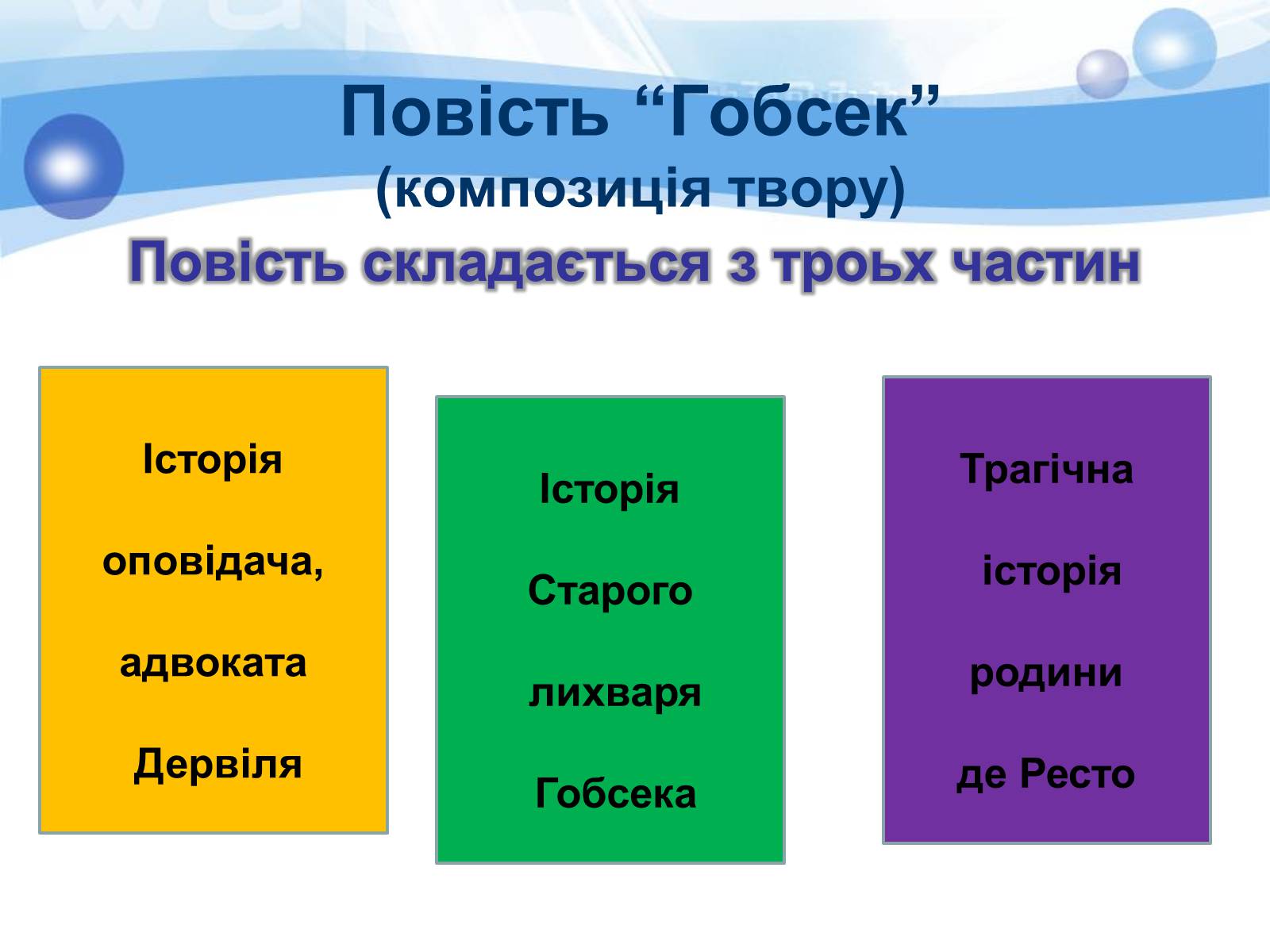 Повість “Гобсек”
(композиція твору)

Повість складається з троьх частин

Історія

оповідача,

адвоката

Дервіля

Історія

Старого

лихваря

Гобсека

Трагічна

історія

родини

де Ресто